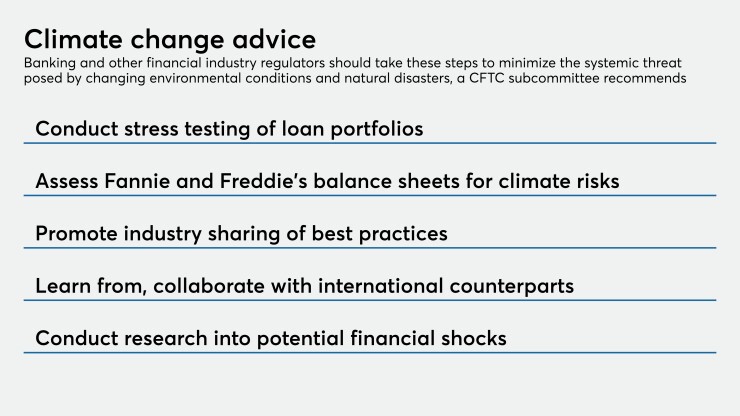 Climate change advice

Banking and other financial industry regulators should take these steps to minimize the systemic threat posed by changing environmental conditions and natural disasters, a CFTC subcommittee recommends

Conduct stress testing of loan portfolios

Assess Fannie and Freddie's balance sheets for climate risks

Promote industry sharing of best practices

Learn from, collaborate with international counterparts

Conduct research into potential financial shocks